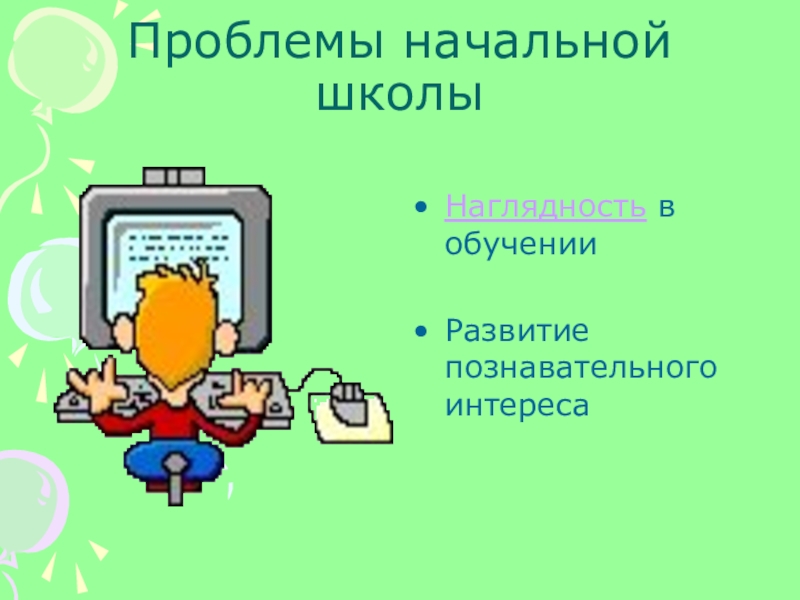 Проблемы начальной школы

• Наглядность в обучении

• Развитие познавательного интереса